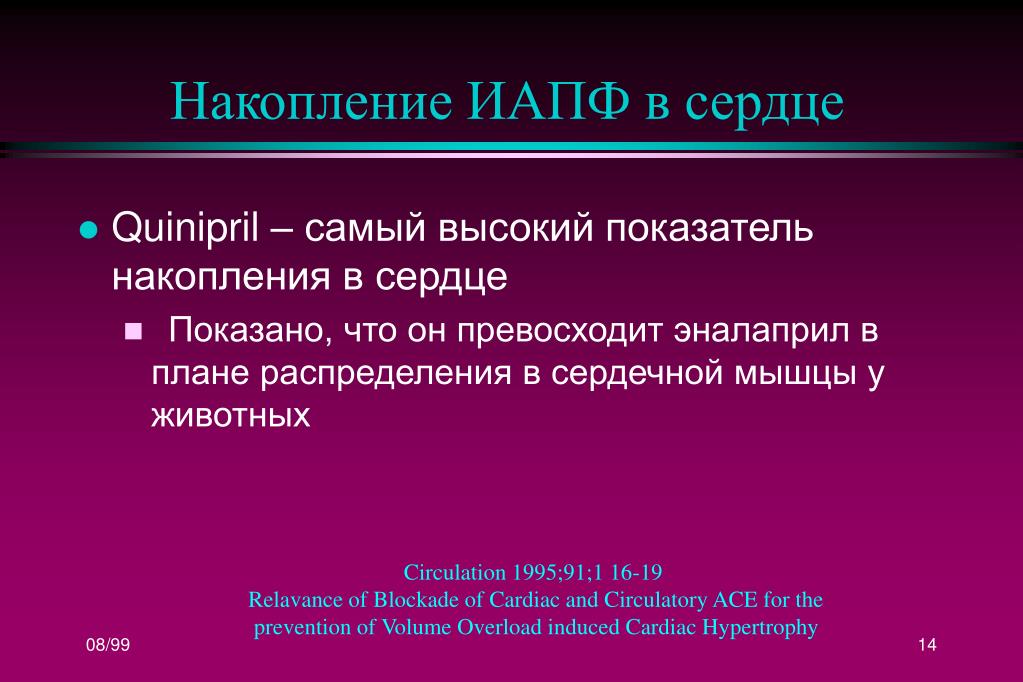 Накопление ИАПФ в сердце

Quinipril – самый высокий показатель накопления в сердце

Показано, что он превосходит эналаприл в плане распределения в сердечной мышцы у животных

Circulation 1995;91;1 16-19
Relavance of Blockade of Cardiac and Circulatory ACE for the prevention of Volume Overload induced Cardiac Hypertrophy

08/99

14